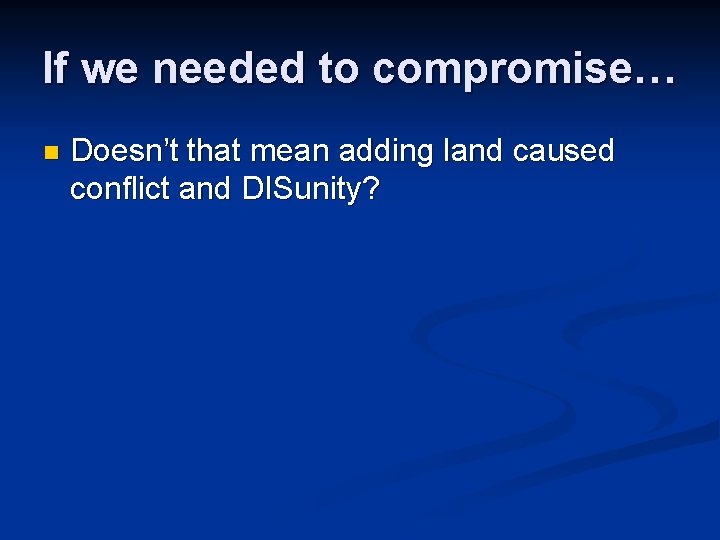 If we needed to compromise…

Doesn’t that mean adding land caused conflict and DISunity?